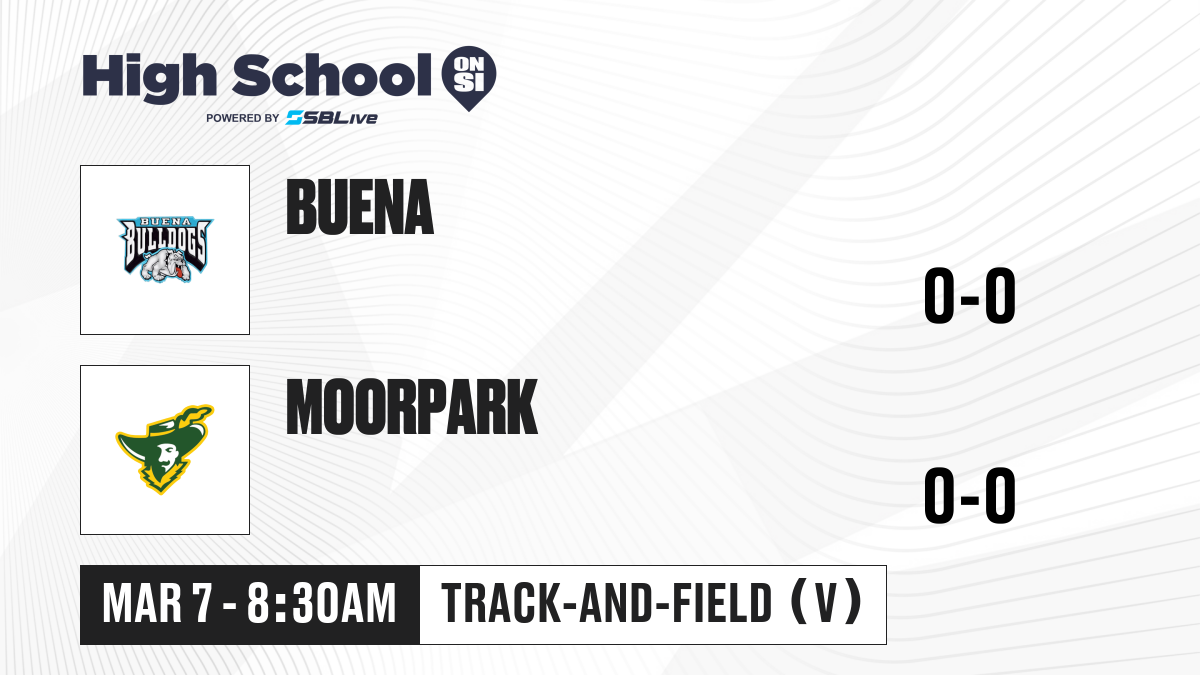 High School ON SI
POWERED BY SBLive

BUENA BULLDOGS

BUENA

0-0

MOORPARK

0-0

MAR 7 - 8:30AM

TRACK-AND-FIELD (V)